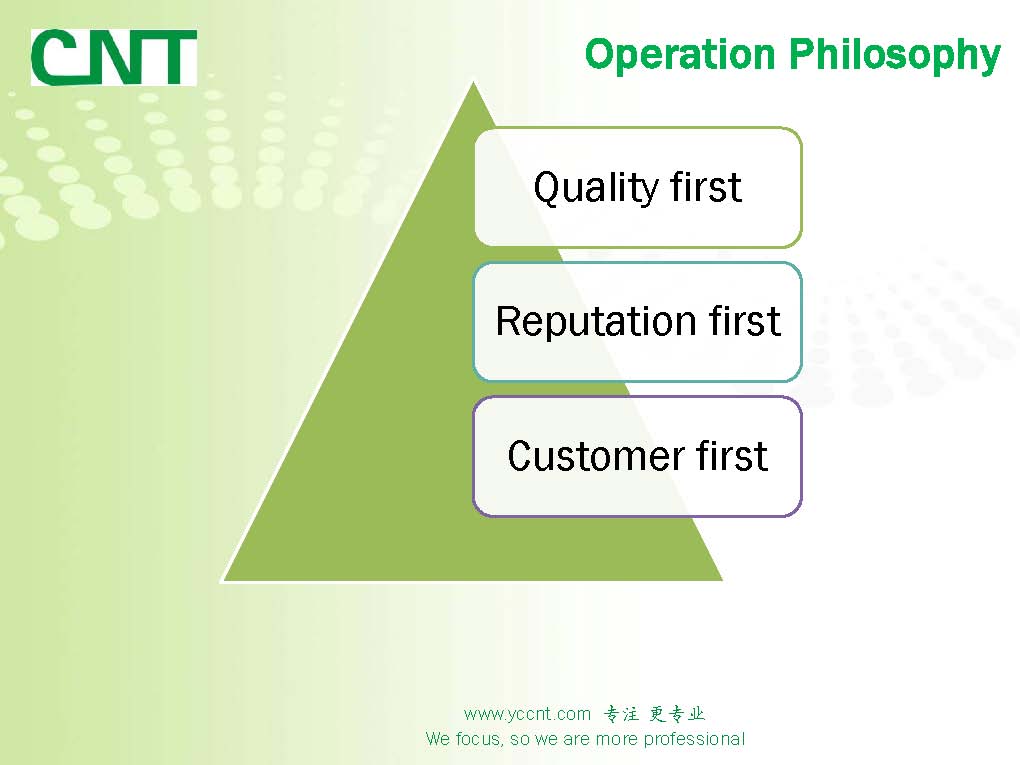 CNT

Operation Philosophy

Quality first

Reputation first

Customer first

www.yccnt.com 专注 更专业
We focus, so we are more professional